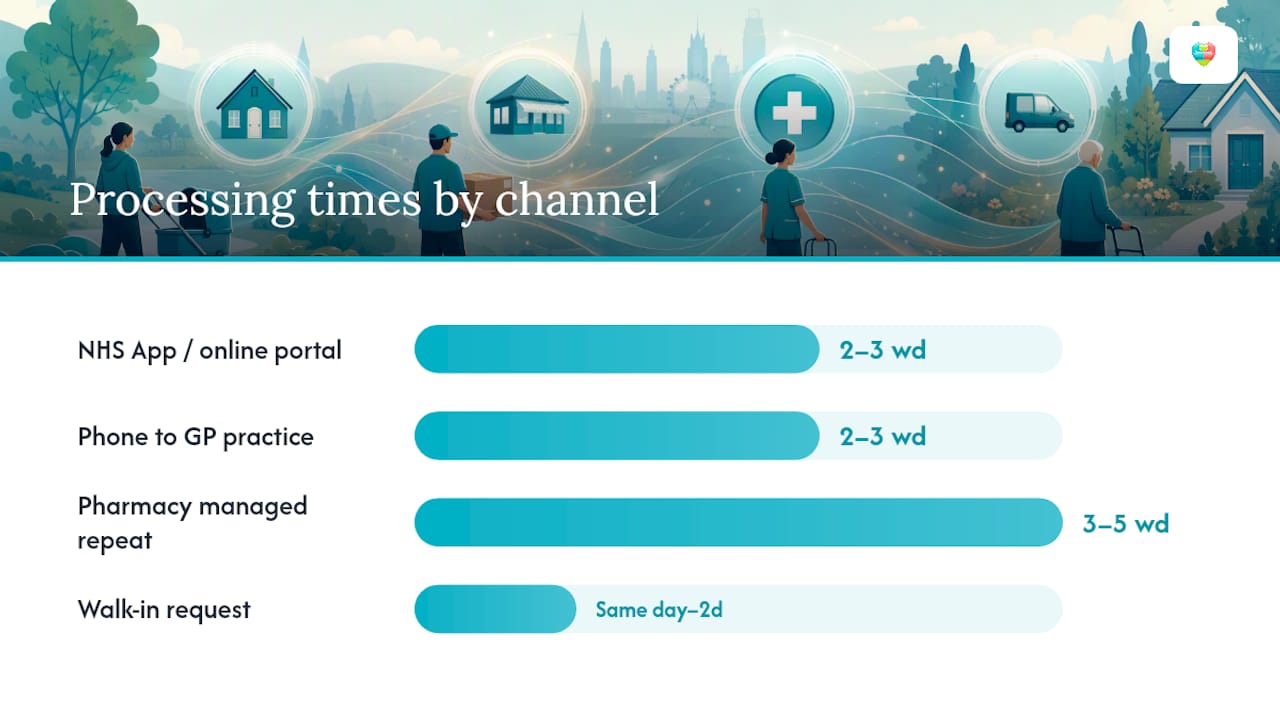 Processing times by channel

NHS App / online portal 2–3 wd

Phone to GP practice 2–3 wd

Pharmacy managed repeat 3–5 wd

Walk-in request Same day–2d